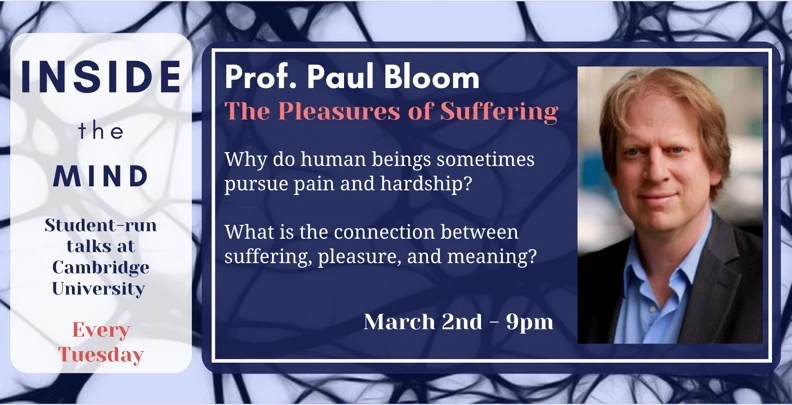 INSIDE
the
MIND

Student-run talks at Cambridge University

Every Tuesday

Prof. Paul Bloom
The Pleasures of Suffering

Why do human beings sometimes pursue pain and hardship?

What is the connection between suffering, pleasure, and meaning?

March 2nd - 9pm